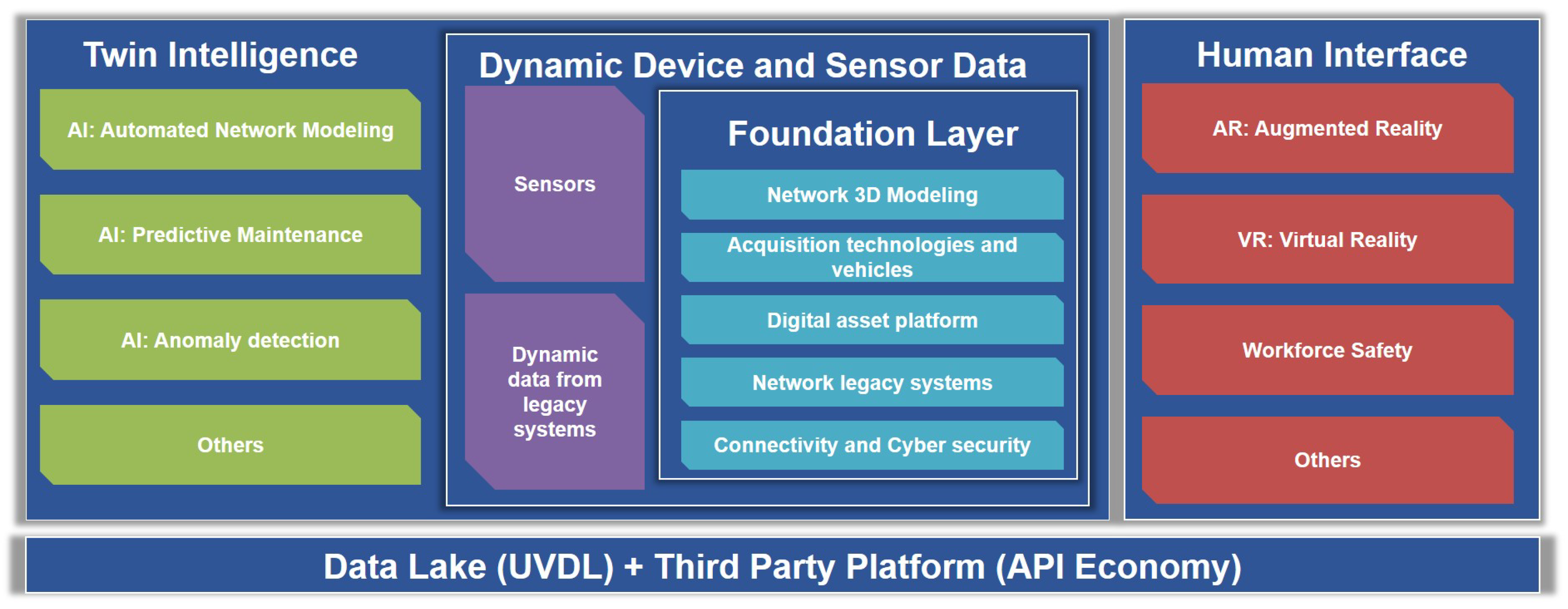 Twin Intelligence

AI: Automated Network Modeling

AI: Predictive Maintenance

AI: Anomaly detection

Others

Dynamic Device and Sensor Data

Sensors

Dynamic data from legacy systems

Foundation Layer

Network 3D Modeling

Acquisition technologies and vehicles

Digital asset platform

Network legacy systems

Connectivity and Cyber security

Human Interface

AR: Augmented Reality

VR: Virtual Reality

Workforce Safety

Others

Data Lake (UVDL) + Third Party Platform (API Economy)